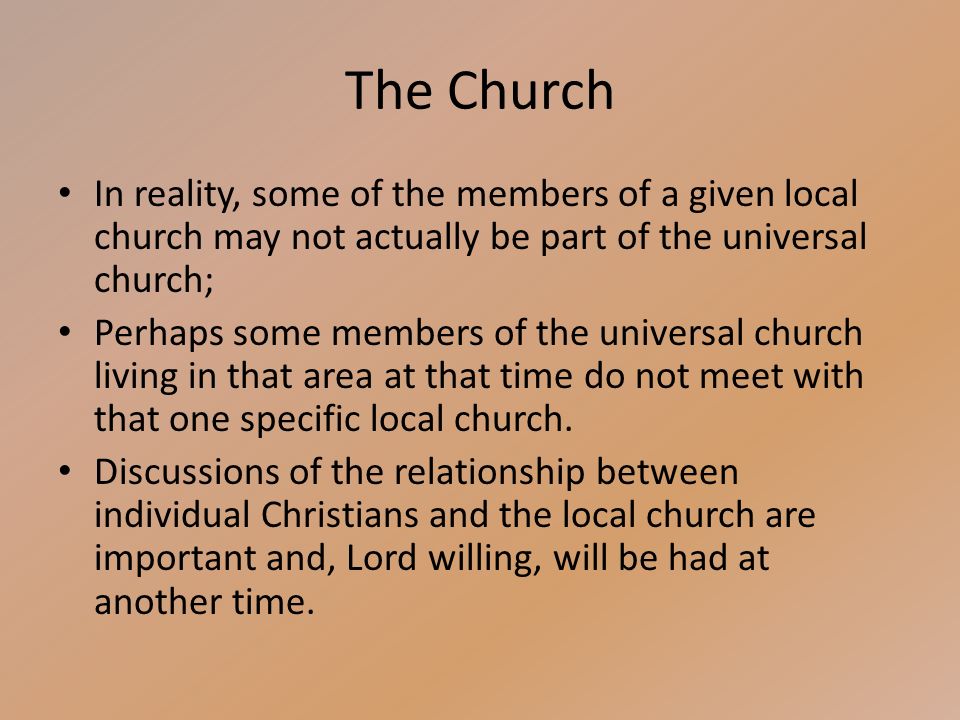 The Church

• In reality, some of the members of a given local church may not actually be part of the universal church;
• Perhaps some members of the universal church living in that area at that time do not meet with that one specific local church.
• Discussions of the relationship between individual Christians and the local church are important and, Lord willing, will be had at another time.